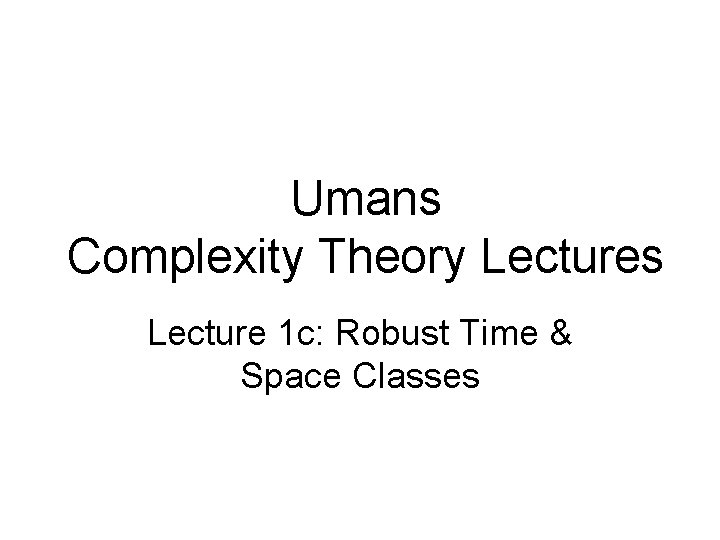 Umans
Complexity Theory Lectures

Lecture 1c: Robust Time & Space Classes